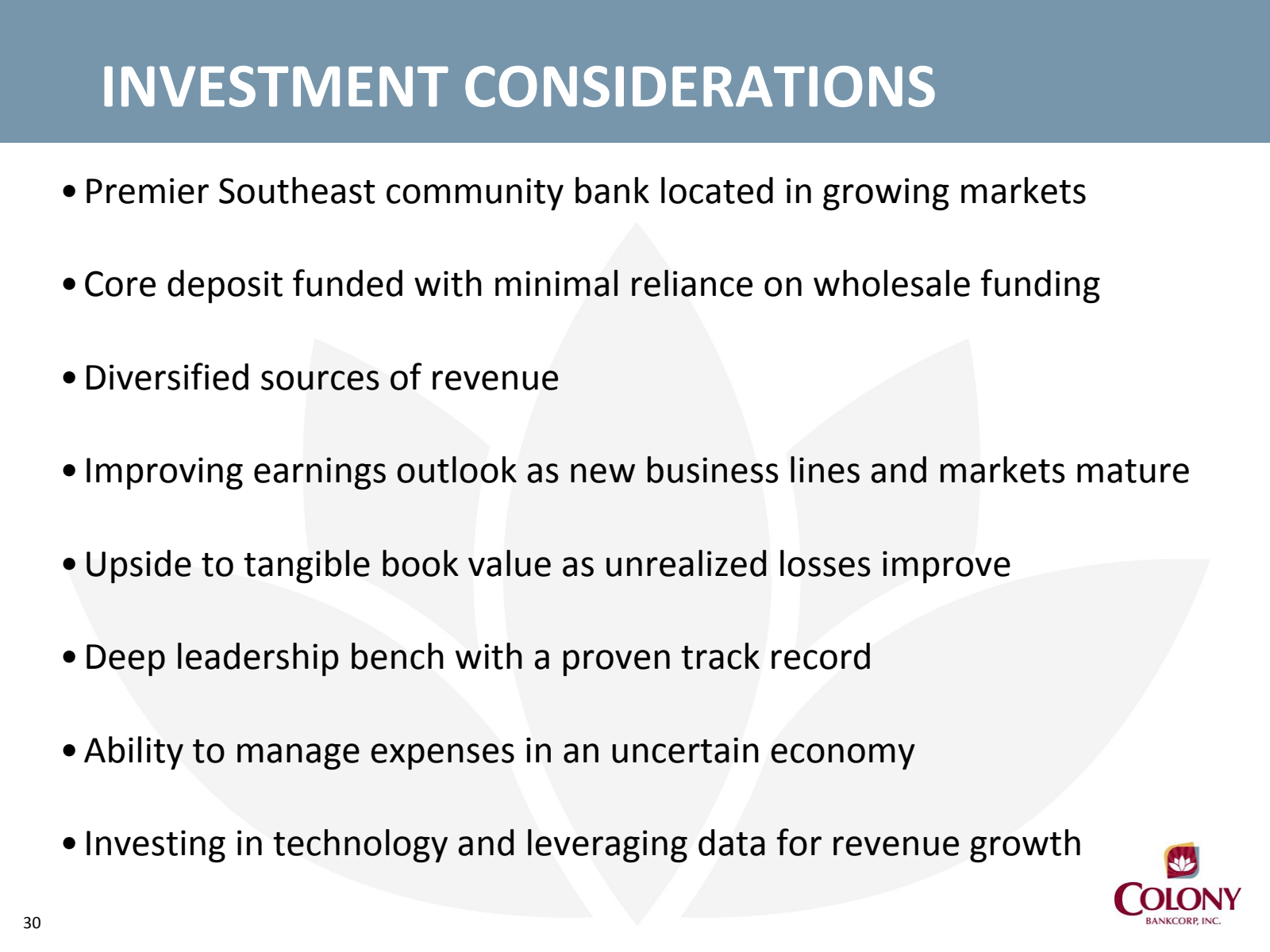 INVESTMENT CONSIDERATIONS

• Premier Southeast community bank located in growing markets

• Core deposit funded with minimal reliance on wholesale funding

• Diversified sources of revenue

• Improving earnings outlook as new business lines and markets mature

• Upside to tangible book value as unrealized losses improve

• Deep leadership bench with a proven track record

• Ability to manage expenses in an uncertain economy

• Investing in technology and leveraging data for revenue growth

30

COLONY
BANKCORP, INC.